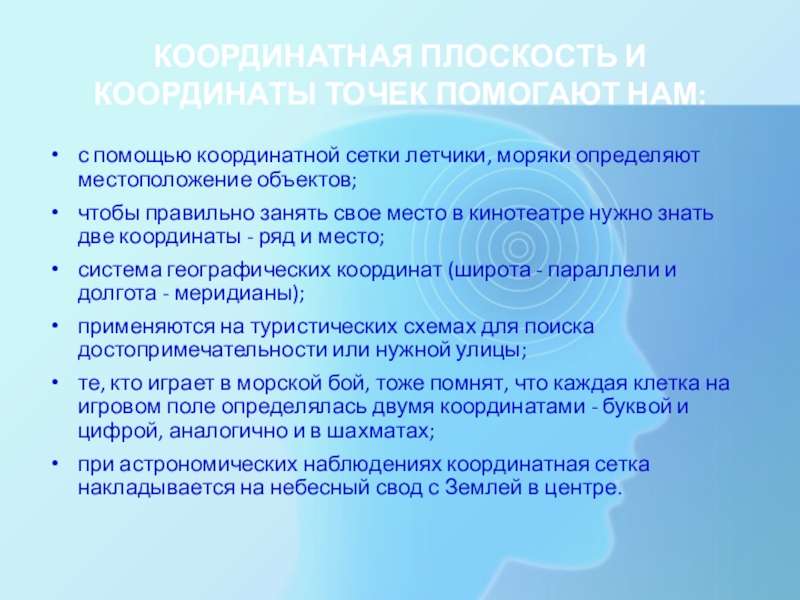 КООРДИНАТНАЯ ПЛОСКОСТЬ И КООРДИНАТЫ ТОЧЕК ПОМОГАЮТ НАМ:

• с помощью координатной сетки летчики, моряки определяют местоположение объектов;

• чтобы правильно занять свое место в кинотеатре нужно знать две координаты - ряд и место;

• система географических координат (широта - параллели и долгота - меридианы);

• применяются на туристических схемах для поиска достопримечательности или нужной улицы;

• те, кто играет в морской бой, тоже помнят, что каждая клетка на игровом поле определялась двумя координатами - буквой и цифрой, аналогично и в шахматах;

• при астрономических наблюдениях координатная сетка накладывается на небесный свод с Землей в центре.